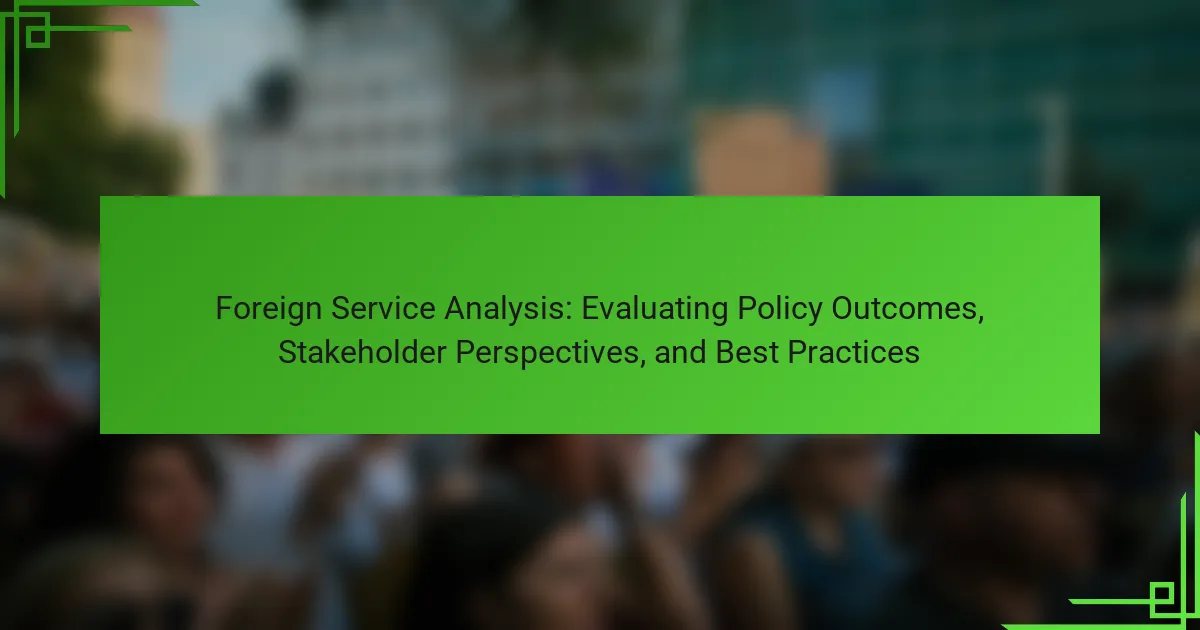 Foreign Service Analysis: Evaluating Policy Outcomes, Stakeholder Perspectives, and Best Practices